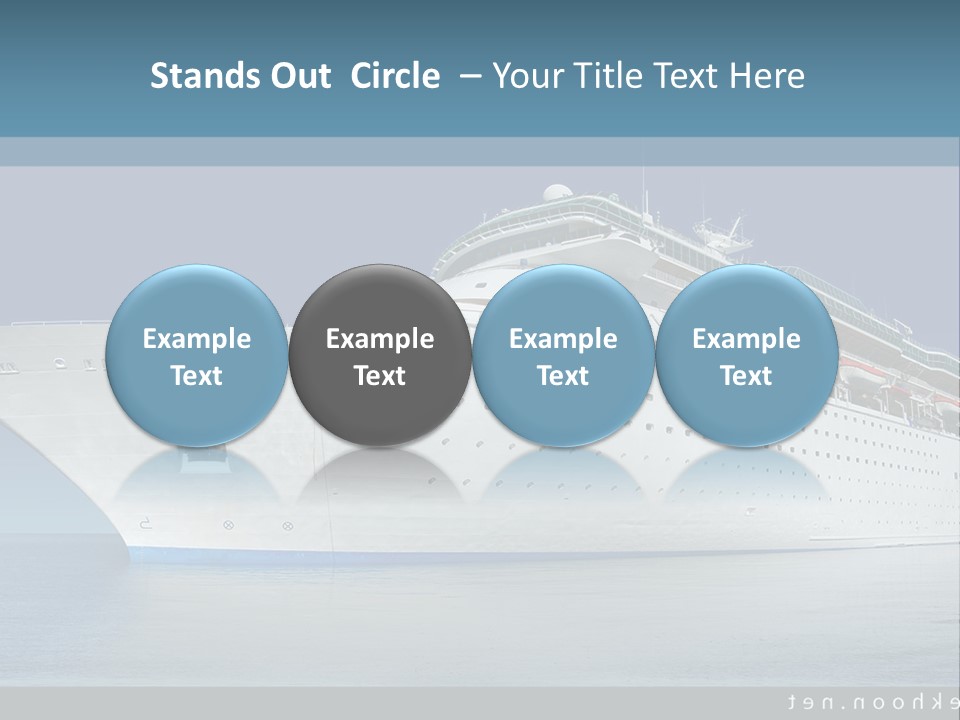 Stands Out Circle – Your Title Text Here

Example Text

Example Text

Example Text

Example Text

ekhoon.net